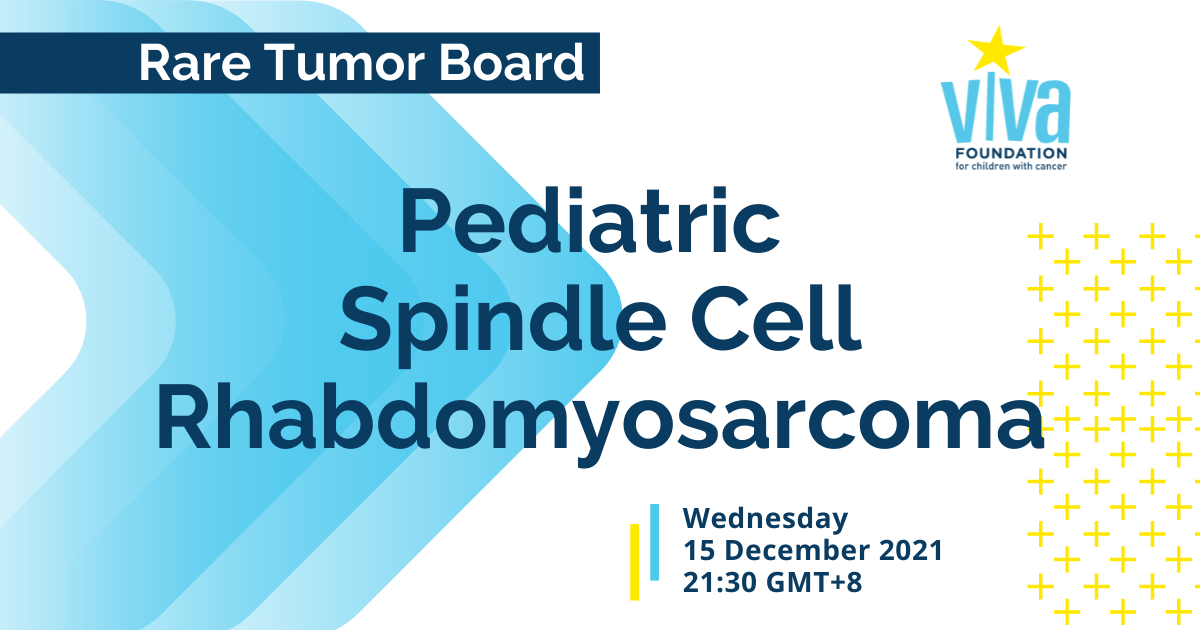 Rare Tumor Board

viva
FOUNDATION
for children with cancer

Pediatric Spindle Cell Rhabdomyosarcoma

Wednesday
15 December 2021
21:30 GMT+8